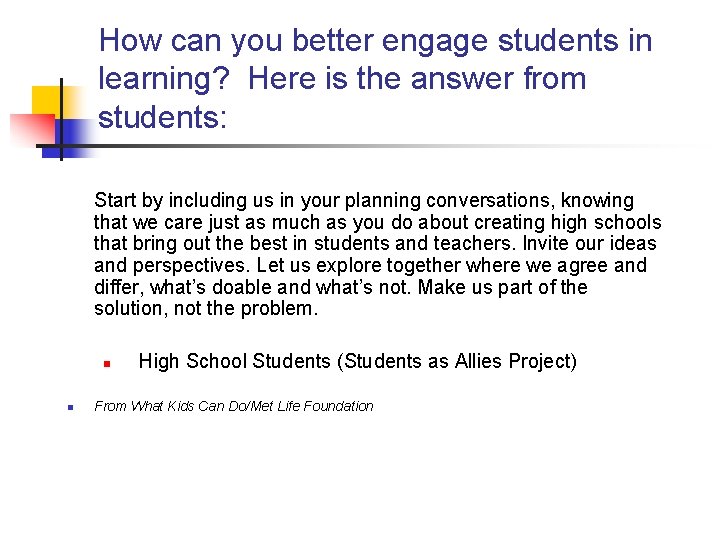 How can you better engage students in learning?  Here is the answer from students:

Start by including us in your planning conversations, knowing that we care just as much as you do about creating high schools that bring out the best in students and teachers. Invite our ideas and perspectives. Let us explore together where we agree and differ, what's doable and what's not. Make us part of the solution, not the problem.

High School Students (Students as Allies Project)

From What Kids Can Do/Met Life Foundation